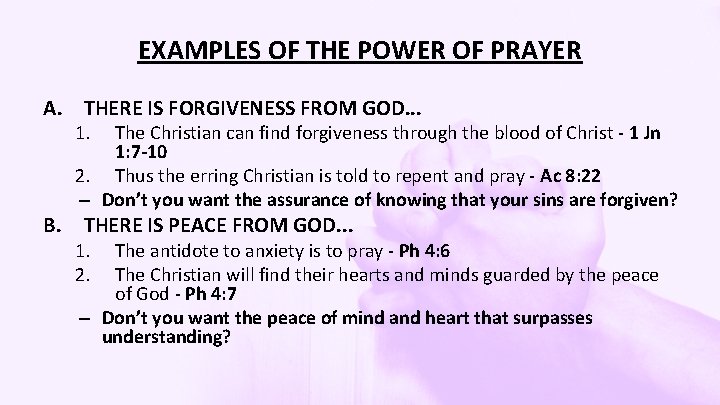 EXAMPLES OF THE POWER OF PRAYER

A. THERE IS FORGIVENESS FROM GOD...

1. The Christian can find forgiveness through the blood of Christ - 1 Jn 1:7-10

2. Thus the erring Christian is told to repent and pray - Ac 8:22

– Don't you want the assurance of knowing that your sins are forgiven?

B. THERE IS PEACE FROM GOD...

1. The antidote to anxiety is to pray - Ph 4:6

2. The Christian will find their hearts and minds guarded by the peace of God - Ph 4:7

– Don't you want the peace of mind and heart that surpasses understanding?